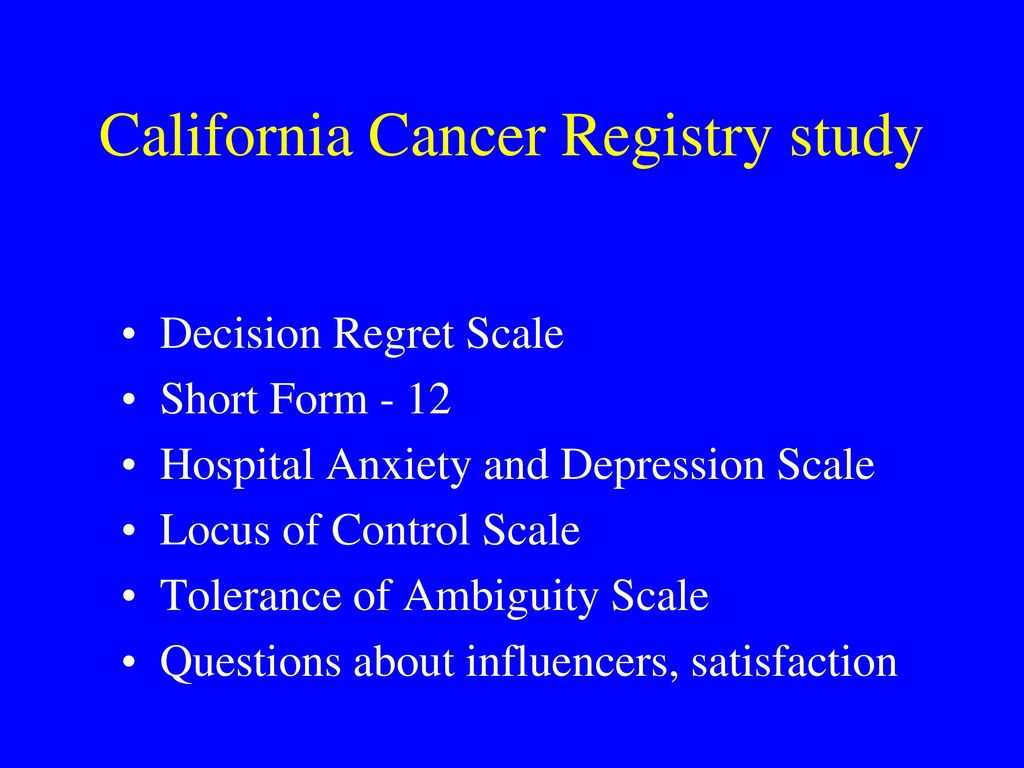 California Cancer Registry study

• Decision Regret Scale
• Short Form - 12
• Hospital Anxiety and Depression Scale
• Locus of Control Scale
• Tolerance of Ambiguity Scale
• Questions about influencers, satisfaction